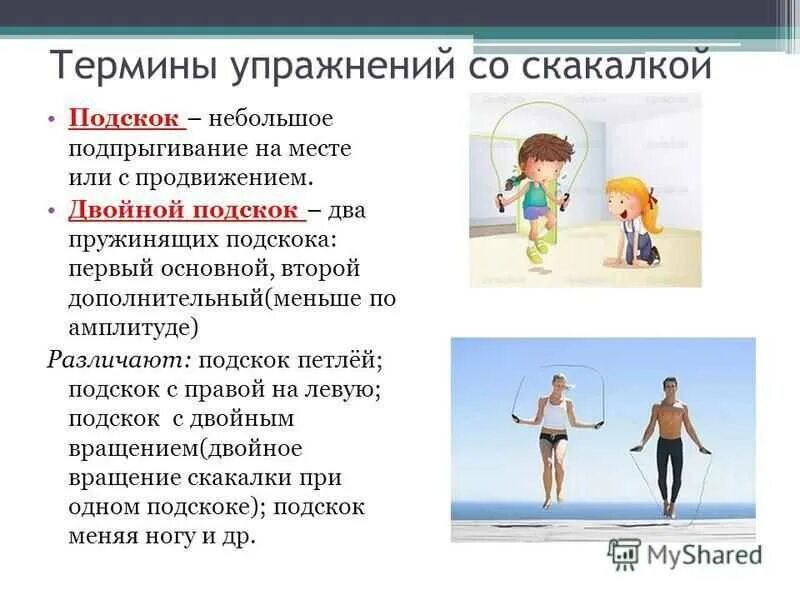 Термины упражнений со скакалкой

• Подскок – небольшое подпрыгивание на месте или с продвижением.

• Двойной подскок – два пружинящих подскока: первый основной, второй дополнительный(меньше по амплитуде)

Различают: подскок петлёй; подскок с правой на левую; подскок с двойным вращением(двойное вращение скакалки при одном подскоке); подскок меняя ногу и др.

MyShared